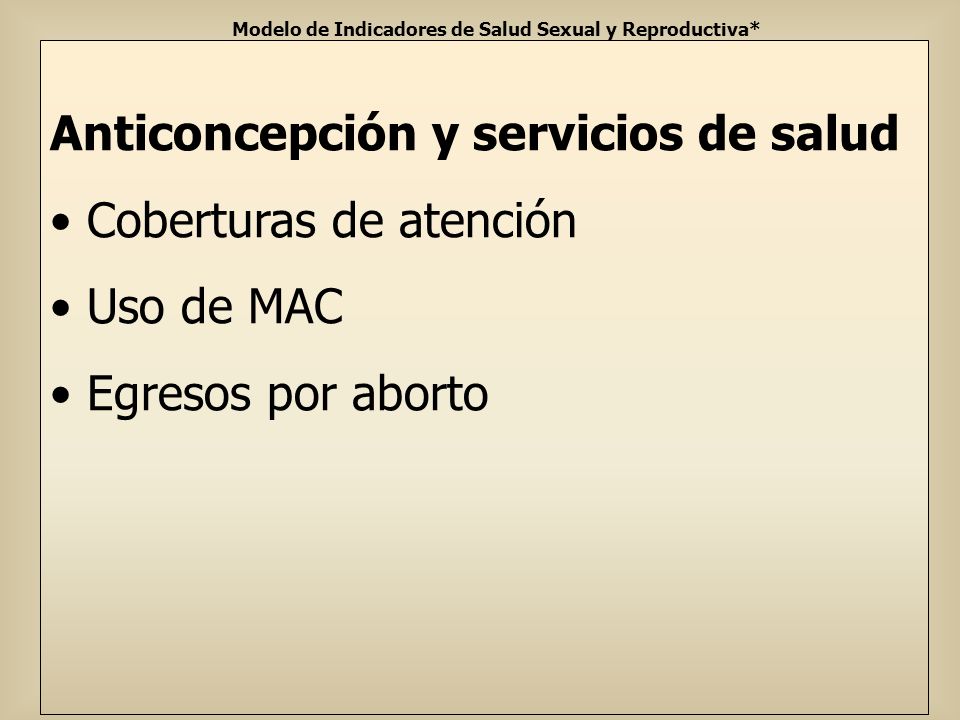 Modelo de Indicadores de Salud Sexual y Reproductiva*

Anticoncepción y servicios de salud

• Coberturas de atención

• Uso de MAC

• Egresos por aborto